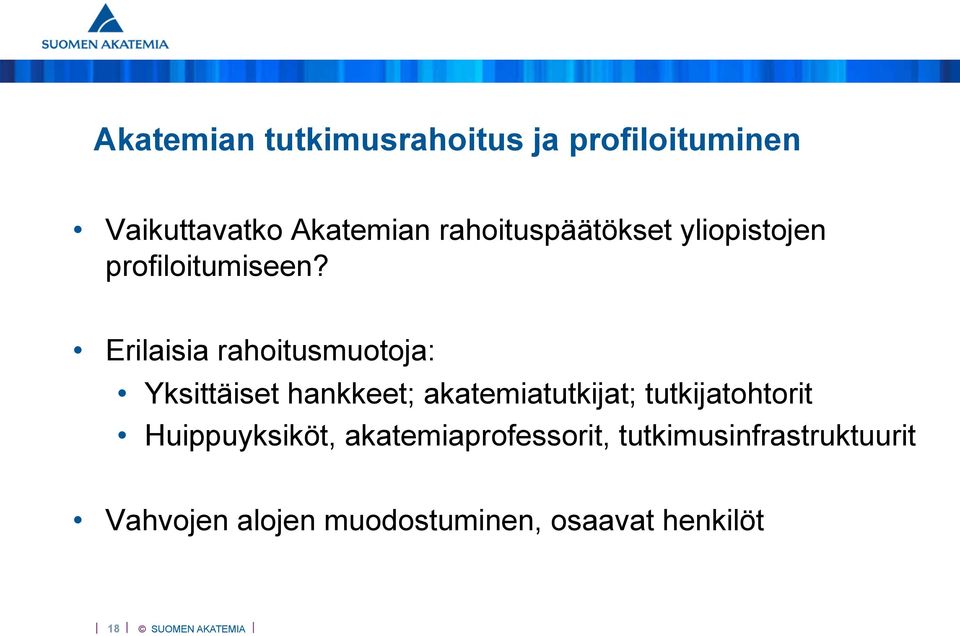 SUOMEN AKATEMIA

Akatemian tutkimusrahoitus ja profiloituminen

• Vaikuttavatko Akatemian rahoituspäätökset yliopistojen profiloitumiseen?

• Erilaisia rahoitusmuotoja:
  • Yksittäiset hankkeet; akatemiatutkijat; tutkijatohtorit
  • Huippuyksiköt, akatemiaprofessorit, tutkimusinfrastruktuurit

• Vahvojen alojen muodostuminen, osaavat henkilöt

| 18 | © SUOMEN AKATEMIA |